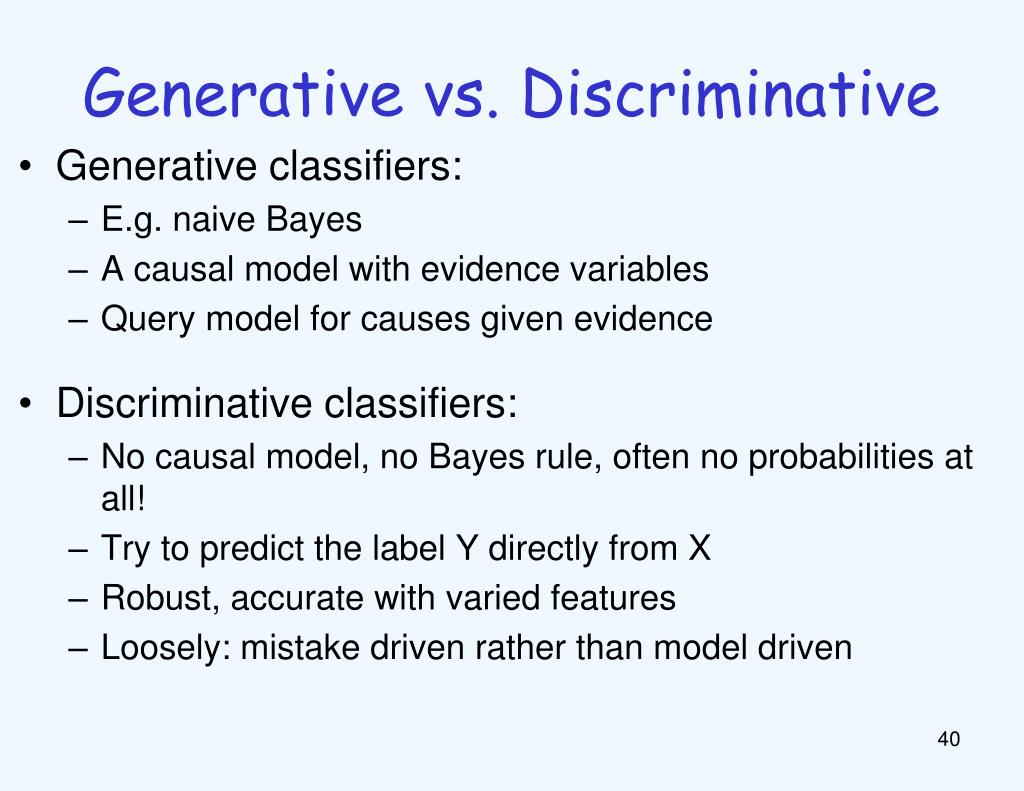 Generative vs. Discriminative

• Generative classifiers:
– E.g. naive Bayes
– A causal model with evidence variables
– Query model for causes given evidence

• Discriminative classifiers:
– No causal model, no Bayes rule, often no probabilities at all!
– Try to predict the label Y directly from X
– Robust, accurate with varied features
– Loosely: mistake driven rather than model driven

40